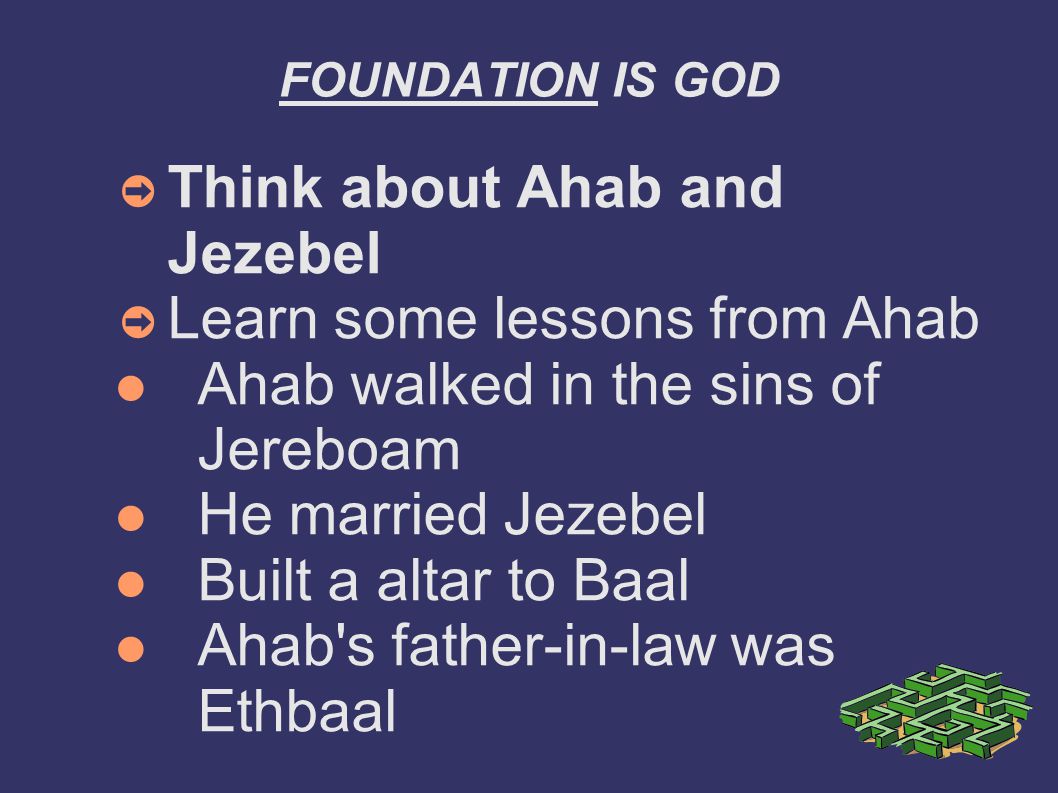 FOUNDATION IS GOD

➲ Think about Ahab and Jezebel
➲ Learn some lessons from Ahab
● Ahab walked in the sins of Jereboam
● He married Jezebel
● Built a altar to Baal
● Ahab's father-in-law was Ethbaal